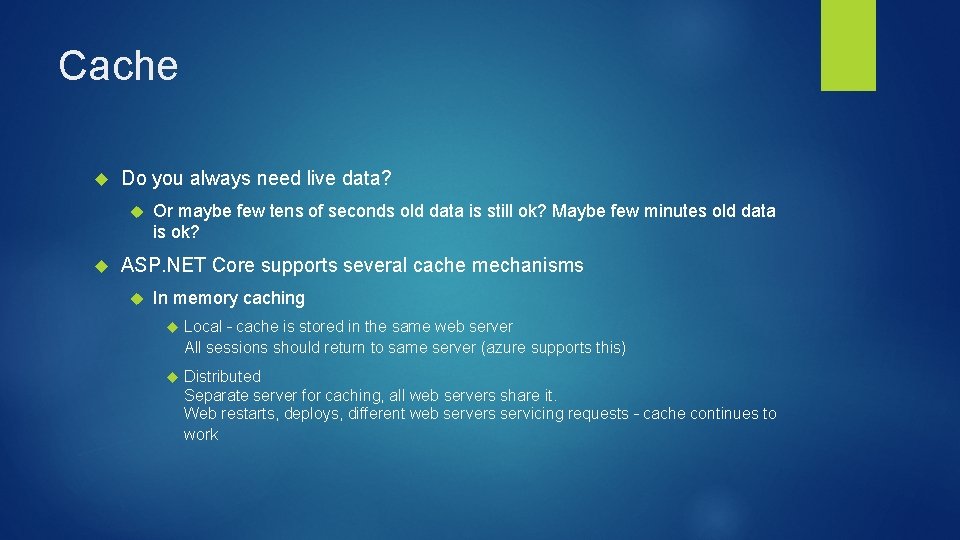 Cache

Do you always need live data?

Or maybe few tens of seconds old data is still ok? Maybe few minutes old data is ok?

ASP.NET Core supports several cache mechanisms

In memory caching

Local - cache is stored in the same web server
All sessions should return to same server (azure supports this)

Distributed
Separate server for caching, all web servers share it.
Web restarts, deploys, different web servers servicing requests - cache continues to work